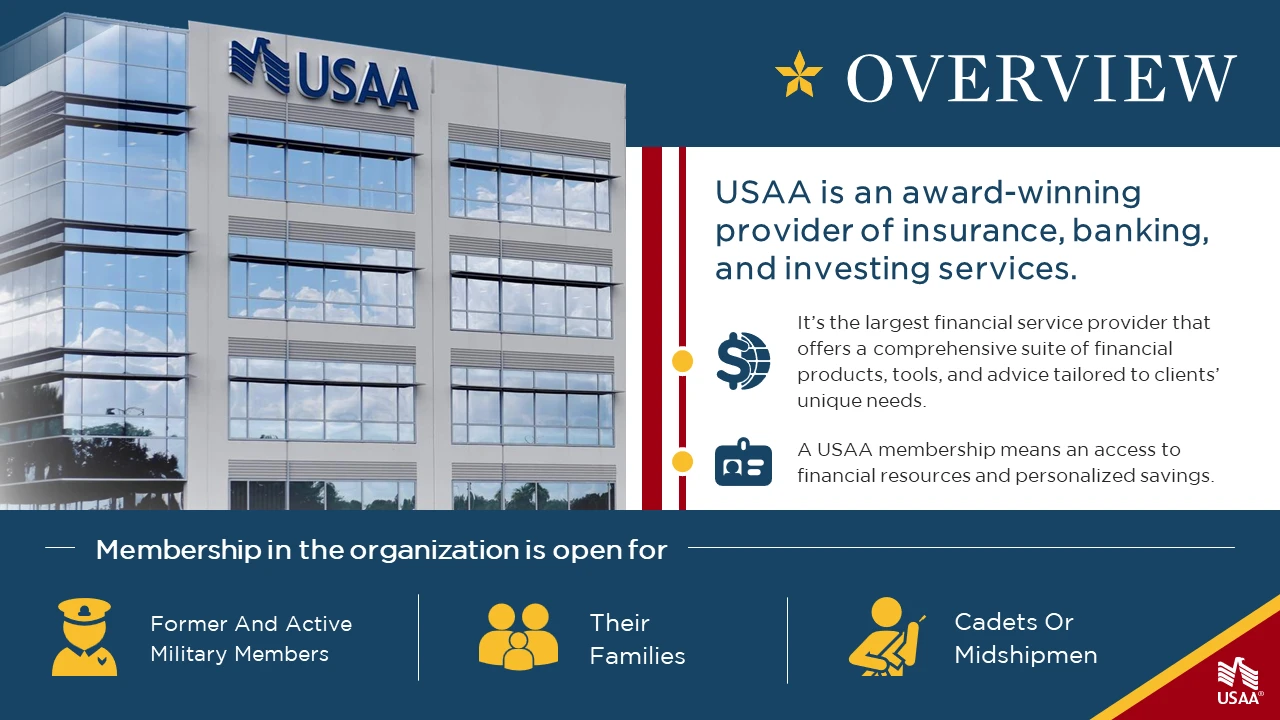 USAA

OVERVIEW

USAA is an award-winning provider of insurance, banking, and investing services.

It's the largest financial service provider that offers a comprehensive suite of financial products, tools, and advice tailored to clients' unique needs.

A USAA membership means an access to financial resources and personalized savings.

Membership in the organization is open for

Former And Active Military Members

Their Families

Cadets Or Midshipmen

USAA®